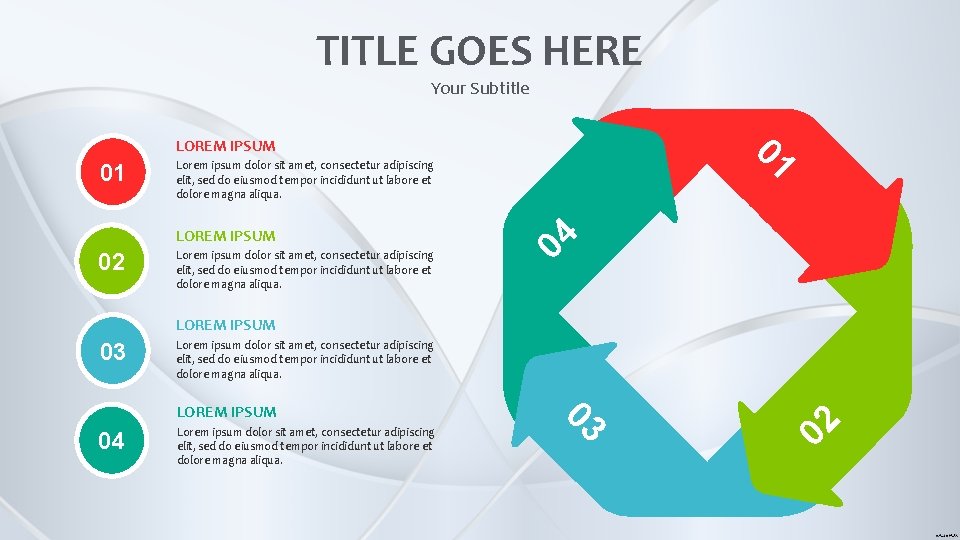 TITLE GOES HERE
Your Subtitle

01
LOREM IPSUM
Lorem ipsum dolor sit amet, consectetur adipiscing elit, sed do eiusmod tempor incididunt ut labore et dolore magna aliqua.

02
LOREM IPSUM
Lorem ipsum dolor sit amet, consectetur adipiscing elit, sed do eiusmod tempor incididunt ut labore et dolore magna aliqua.

03
LOREM IPSUM
Lorem ipsum dolor sit amet, consectetur adipiscing elit, sed do eiusmod tempor incididunt ut labore et dolore magna aliqua.

04
LOREM IPSUM
Lorem ipsum dolor sit amet, consectetur adipiscing elit, sed do eiusmod tempor incididunt ut labore et dolore magna aliqua.

01
02
03
04